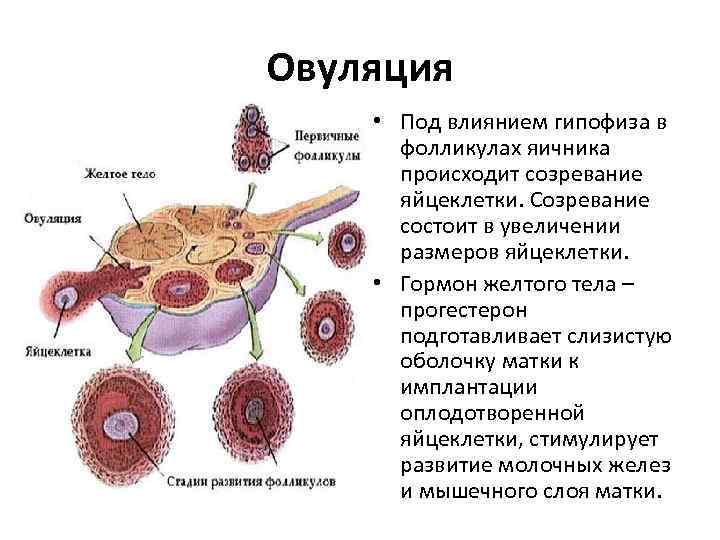 Овуляция

Первичные фолликулы

Желтое тело

Овуляция

Яйцеклетка

Стадии развития фолликулов

• Под влиянием гипофиза в фолликулах яичника происходит созревание яйцеклетки. Созревание состоит в увеличении размеров яйцеклетки.

• Гормон желтого тела – прогестерон подготавливает слизистую оболочку матки к имплантации оплодотворенной яйцеклетки, стимулирует развитие молочных желез и мышечного слоя матки.